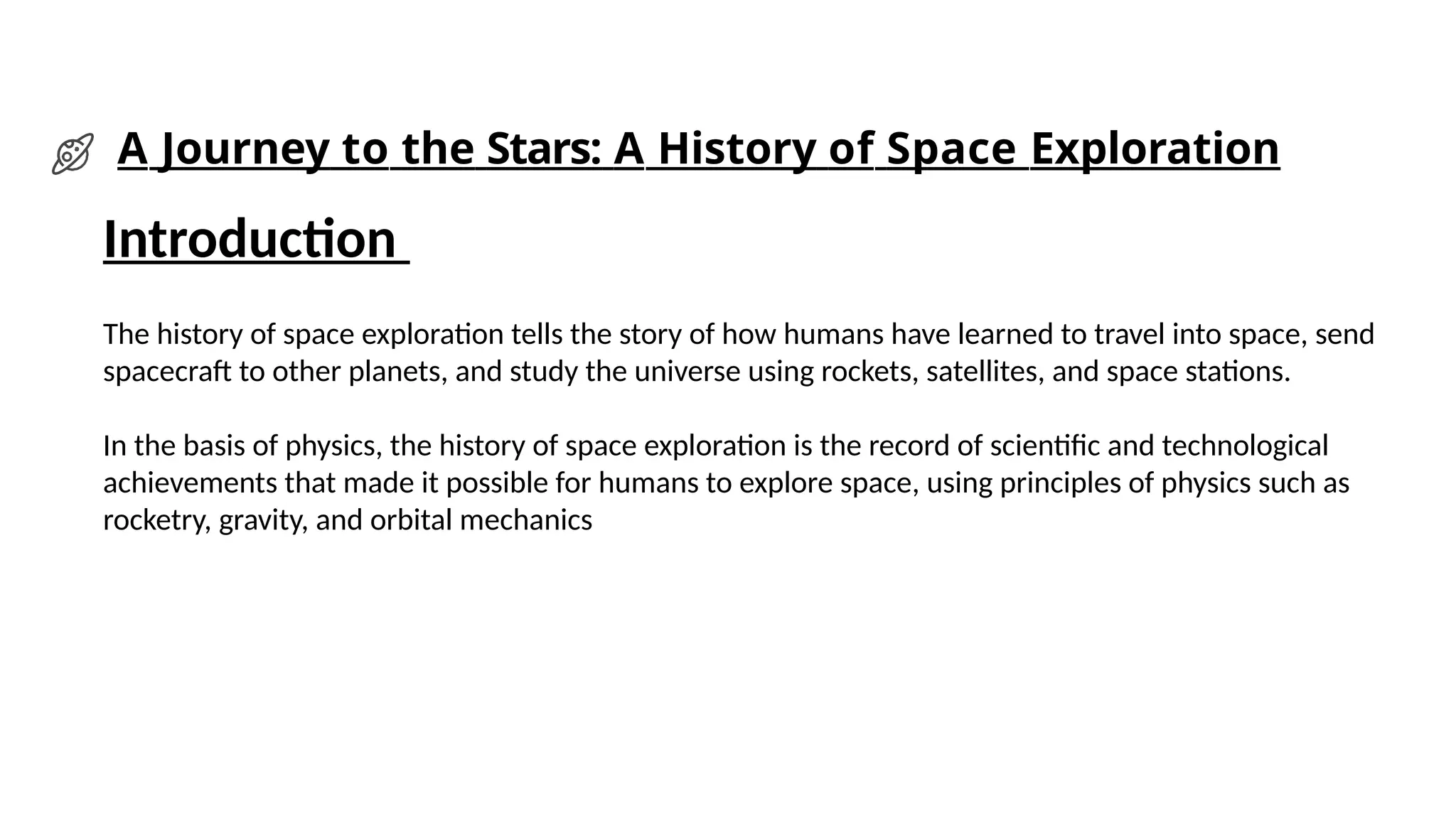 A Journey to the Stars: A History of Space Exploration

Introduction

The history of space exploration tells the story of how humans have learned to travel into space, send spacecraft to other planets, and study the universe using rockets, satellites, and space stations.

In the basis of physics, the history of space exploration is the record of scientific and technological achievements that made it possible for humans to explore space, using principles of physics such as rocketry, gravity, and orbital mechanics